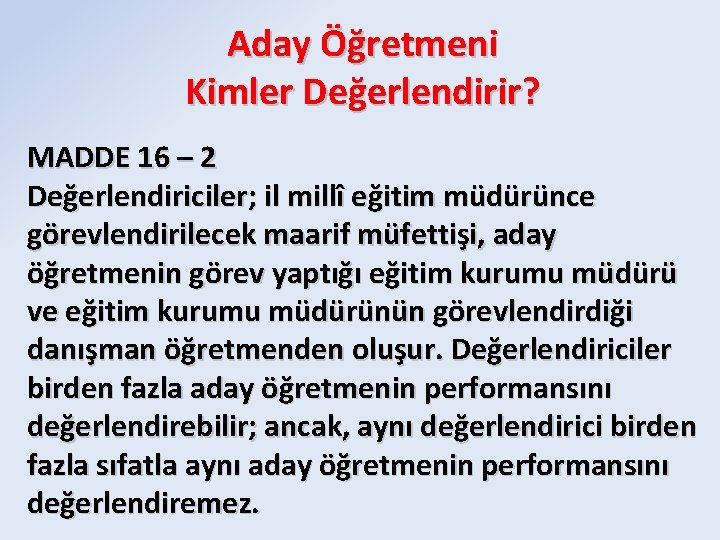 Aday Öğretmeni
Kimler Değerlendirir?

MADDE 16 – 2
Değerlendiriciler; il millî eğitim müdürünce görevlendirilecek maarif müfettişi, aday öğretmenin görev yaptığı eğitim kurumu müdürü ve eğitim kurumu müdürünün görevlendirdiği danışman öğretmenden oluşur. Değerlendiriciler birden fazla aday öğretmenin performansını değerlendirebilir; ancak, aynı değerlendirici birden fazla sıfatla aynı aday öğretmenin performansını değerlendiremez.